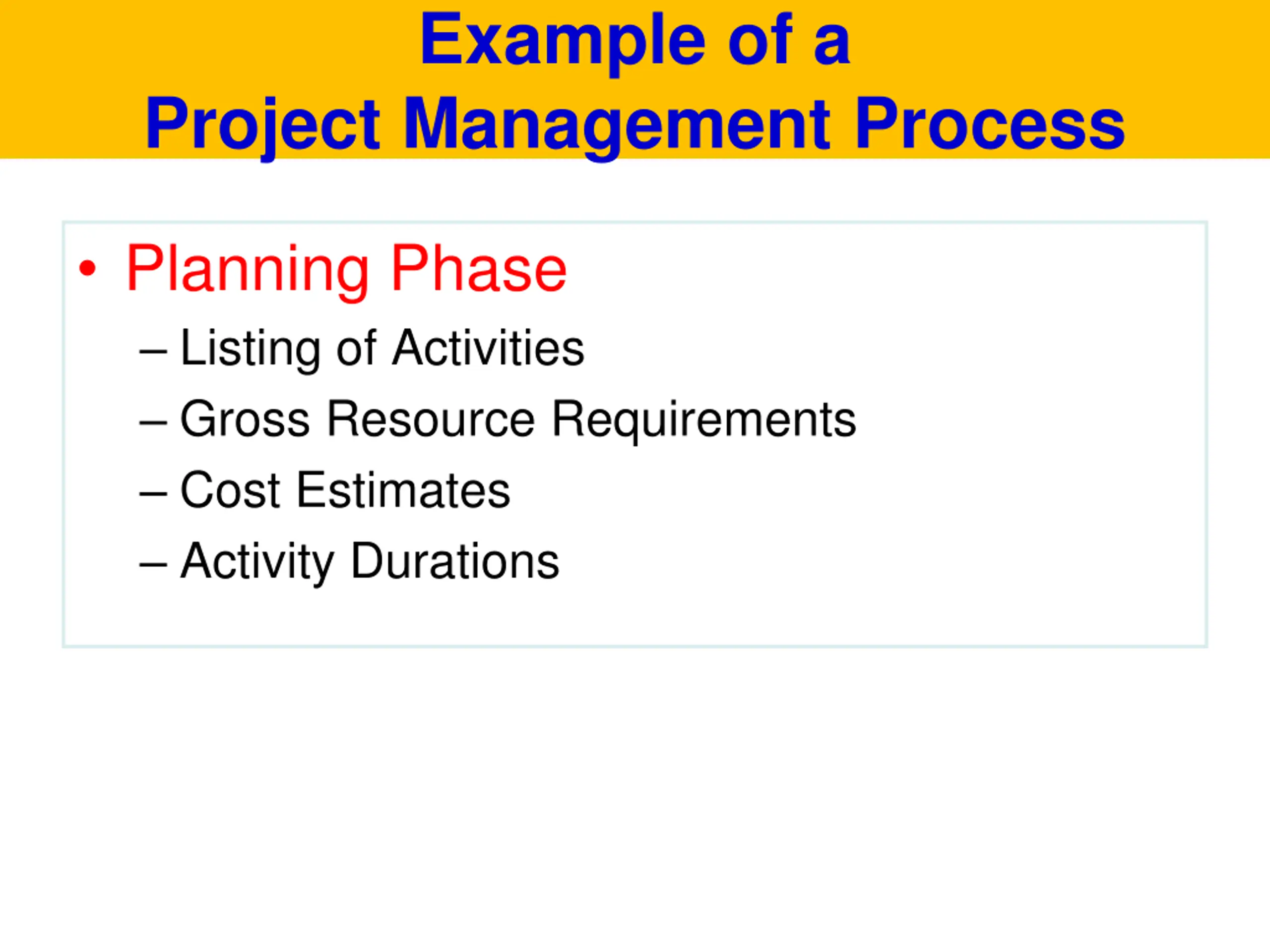 Example of a
Project Management Process

• Planning Phase
– Listing of Activities
– Gross Resource Requirements
– Cost Estimates
– Activity Durations